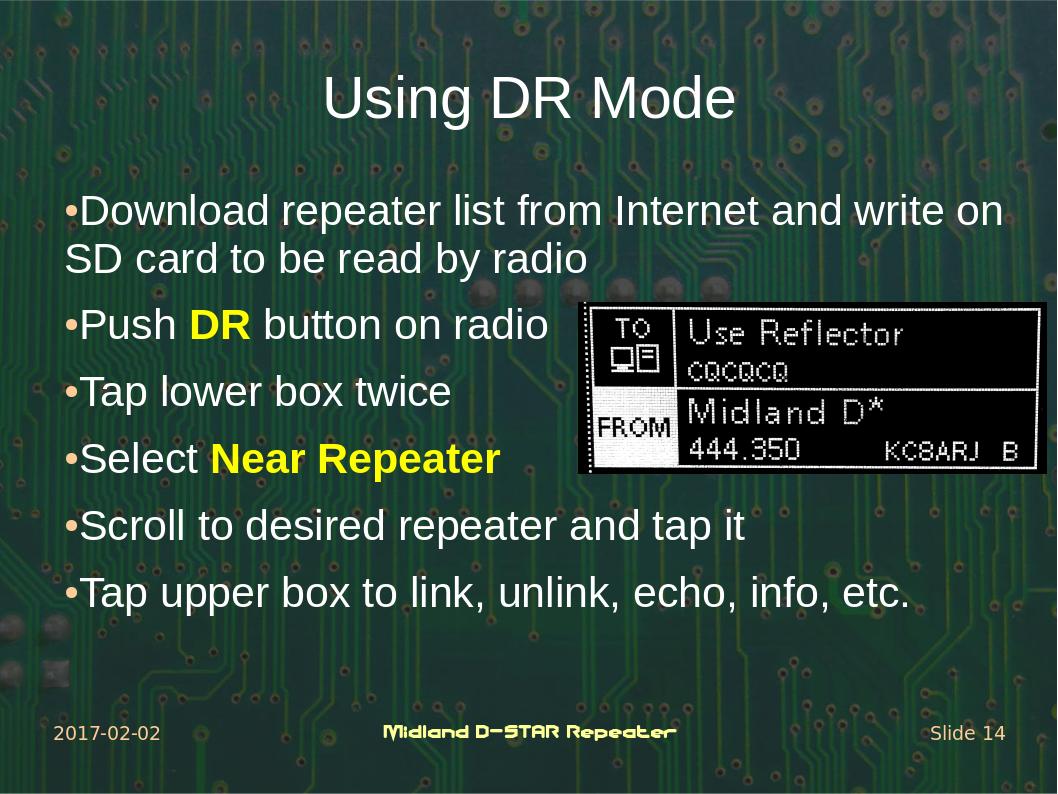 Using DR Mode

•Download repeater list from Internet and write on SD card to be read by radio

•Push DR button on radio

•Tap lower box twice

•Select Near Repeater

•Scroll to desired repeater and tap it

•Tap upper box to link, unlink, echo, info, etc.

TO
Use Reflector
CQCQCQ
FROM
Midland D*
444.350
KC8ARJ B

2017-02-02

Midland D-STAR Repeater

Slide 14